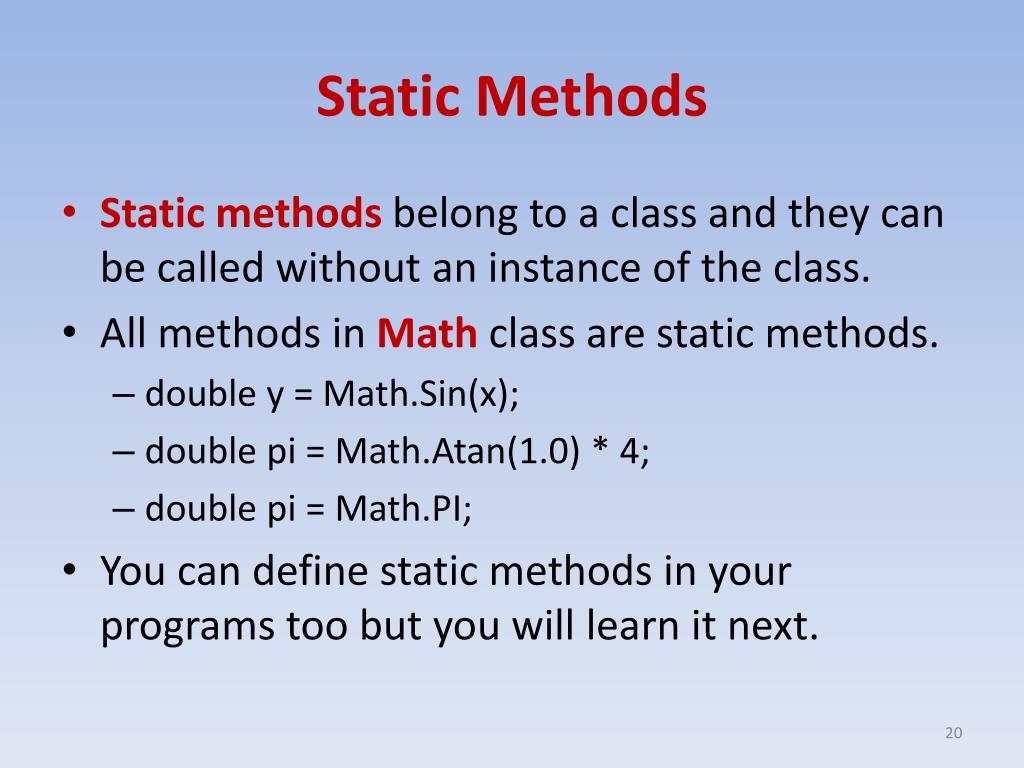 Static Methods

• Static methods belong to a class and they can be called without an instance of the class.
• All methods in Math class are static methods.
– double y = Math.Sin(x);
– double pi = Math.Atan(1.0) * 4;
– double pi = Math.PI;
• You can define static methods in your programs too but you will learn it next.

20